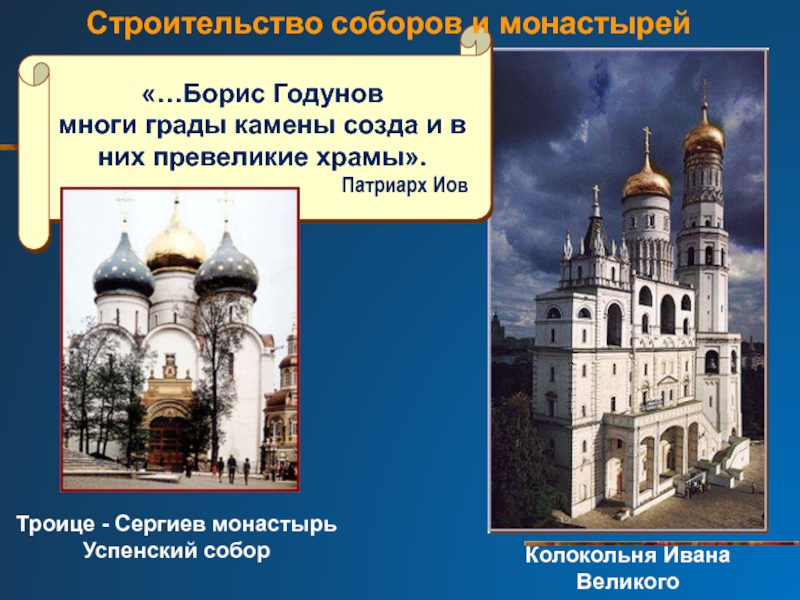 Строительство соборов и монастырей

«…Борис Годунов многи грады камены созда и в них превеликие храмы».

Патриарх Иов

Троице - Сергиев монастырь
Успенский собор

Колокольня Ивана Великого